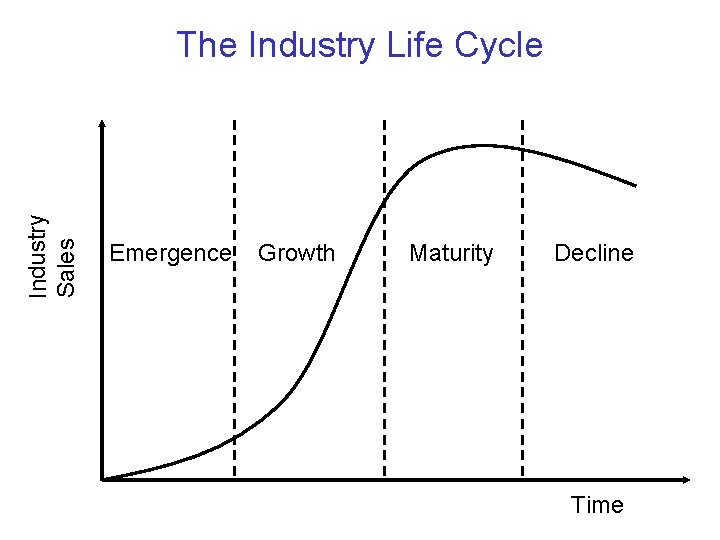 The Industry Life Cycle

Industry Sales

Emergence

Growth

Maturity

Decline

Time